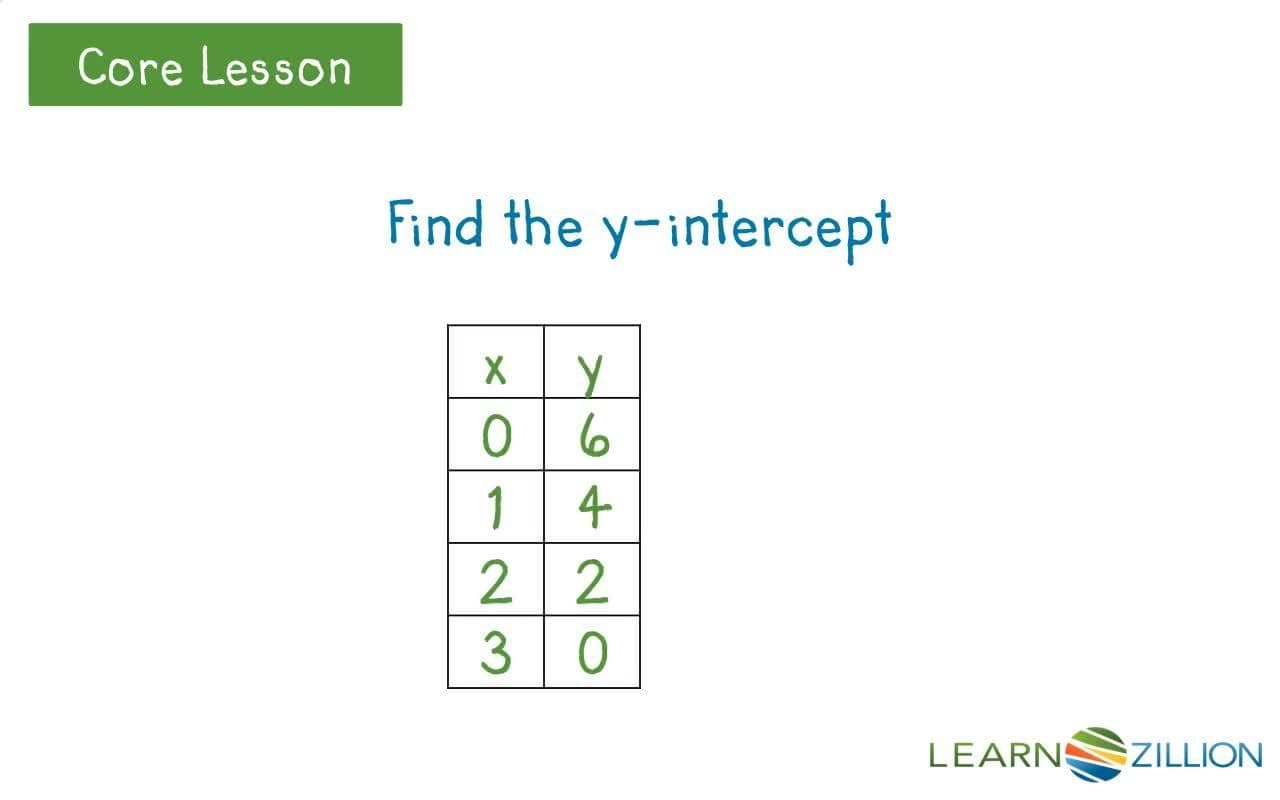 Core Lesson

Find the y-intercept

| x | y |
|---|---|
| 0 | 6 |
| 1 | 4 |
| 2 | 2 |
| 3 | 0 |

LEARNZILLION